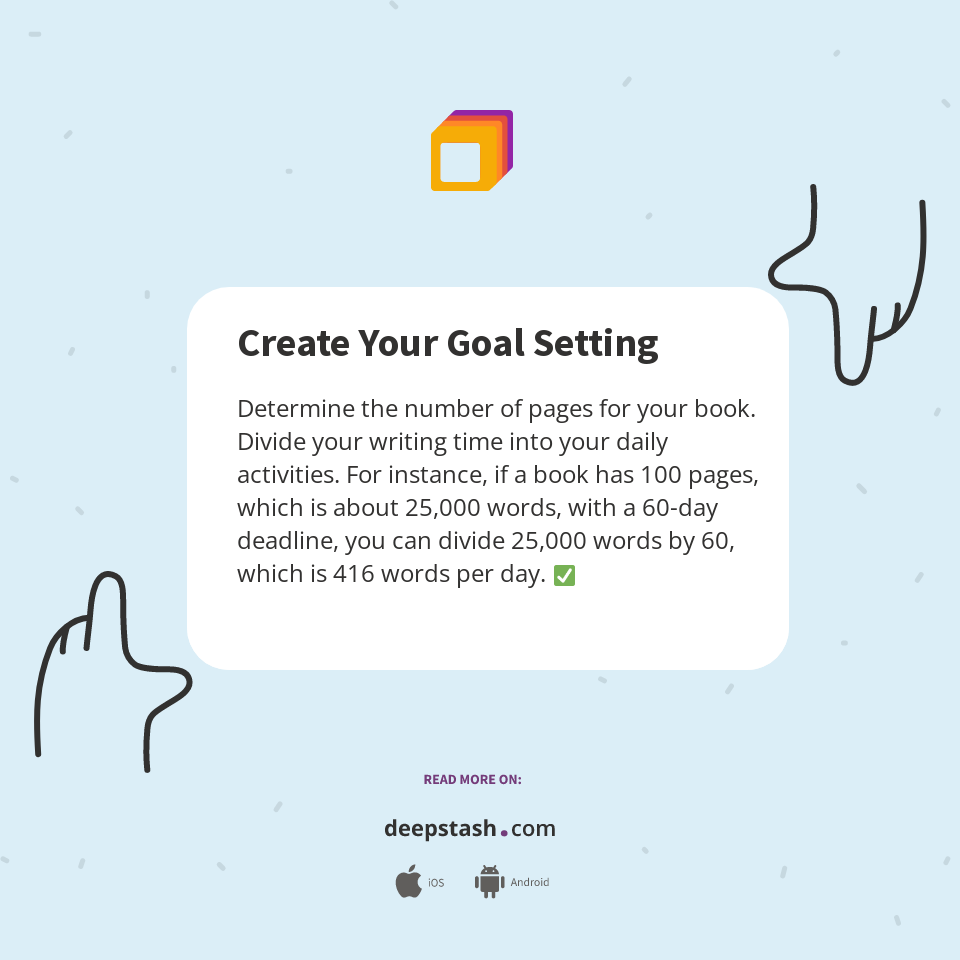 Create Your Goal Setting

Determine the number of pages for your book. Divide your writing time into your daily activities. For instance, if a book has 100 pages, which is about 25,000 words, with a 60-day deadline, you can divide 25,000 words by 60, which is 416 words per day. ✅

READ MORE ON:

deepstash.com

iOS Android